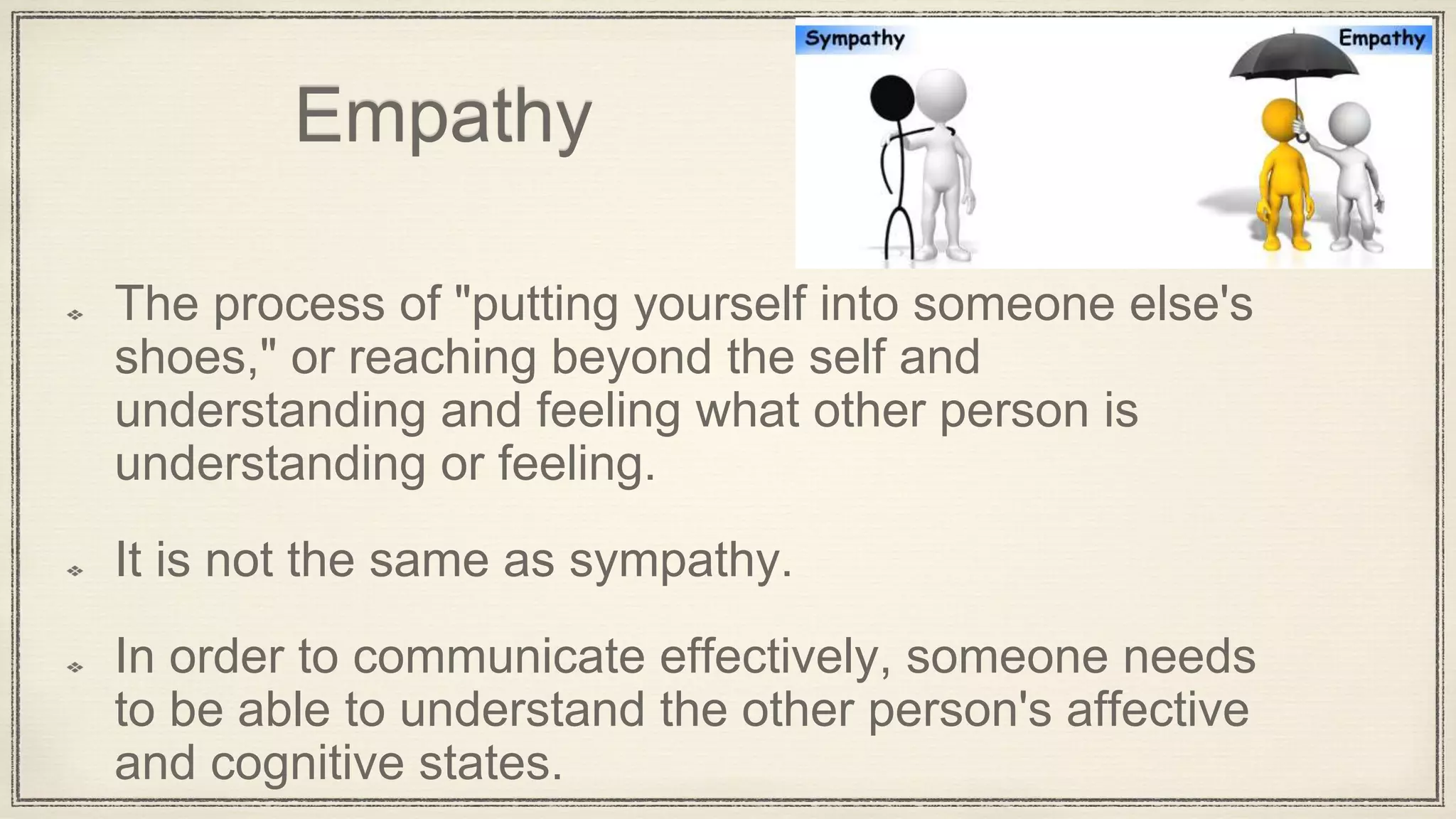 Empathy

Sympathy

Empathy

The process of "putting yourself into someone else's shoes," or reaching beyond the self and understanding and feeling what other person is understanding or feeling.

It is not the same as sympathy.

In order to communicate effectively, someone needs to be able to understand the other person's affective and cognitive states.